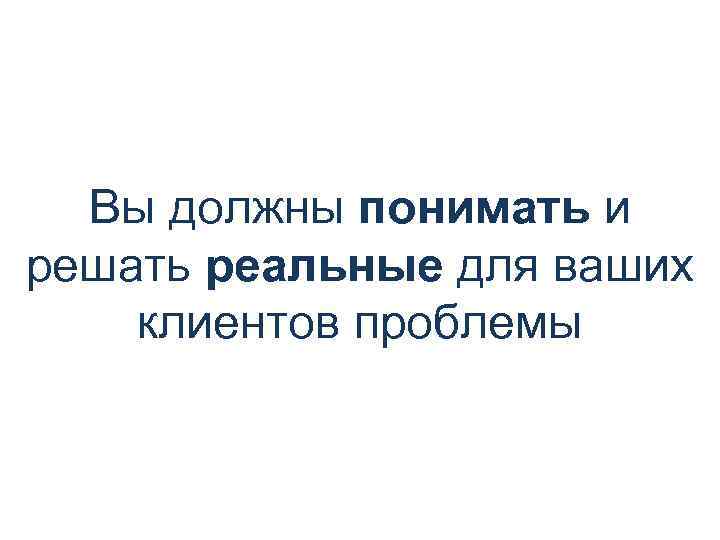 Вы должны понимать и решать реальные для ваших клиентов проблемы